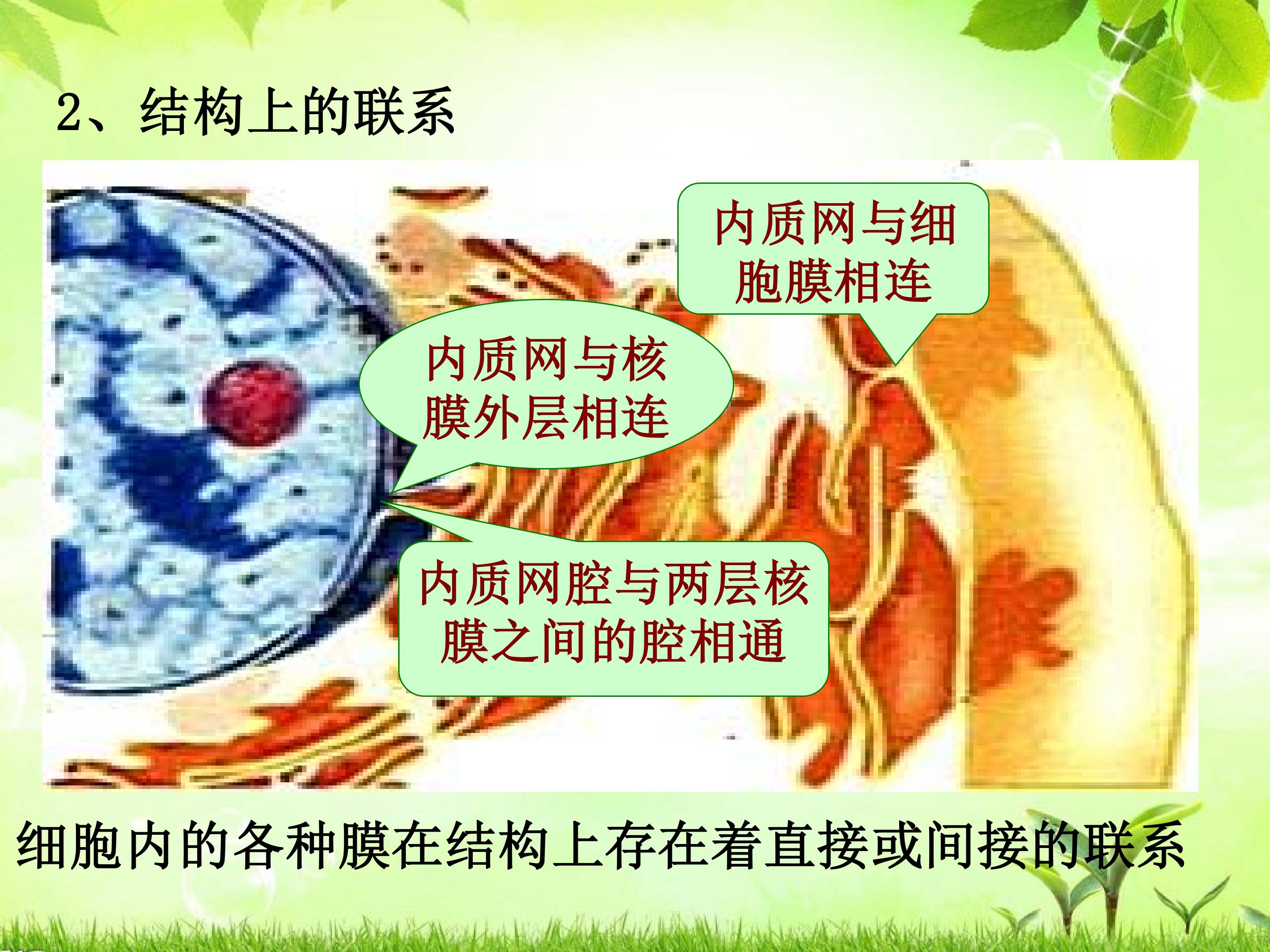 2、结构上的联系

内质网与细胞膜相连

内质网与核膜外层相连

内质网腔与两层核膜之间的腔相通

细胞内的各种膜在结构上存在着直接或间接的联系